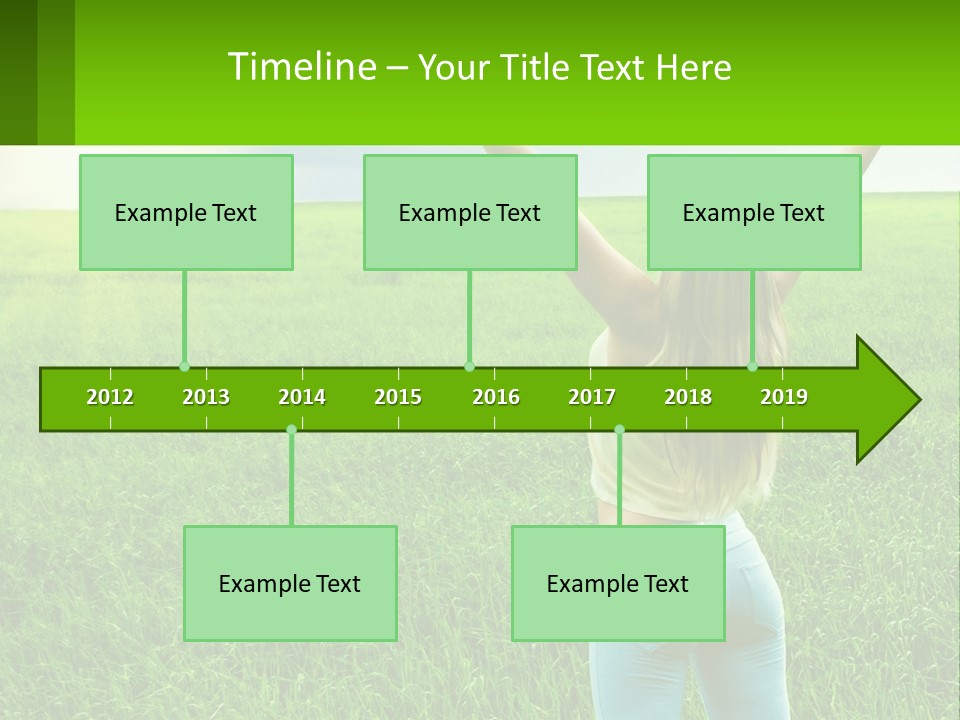 Timeline – Your Title Text Here

Example Text

Example Text

Example Text

2012 2013 2014 2015 2016 2017 2018 2019

Example Text

Example Text